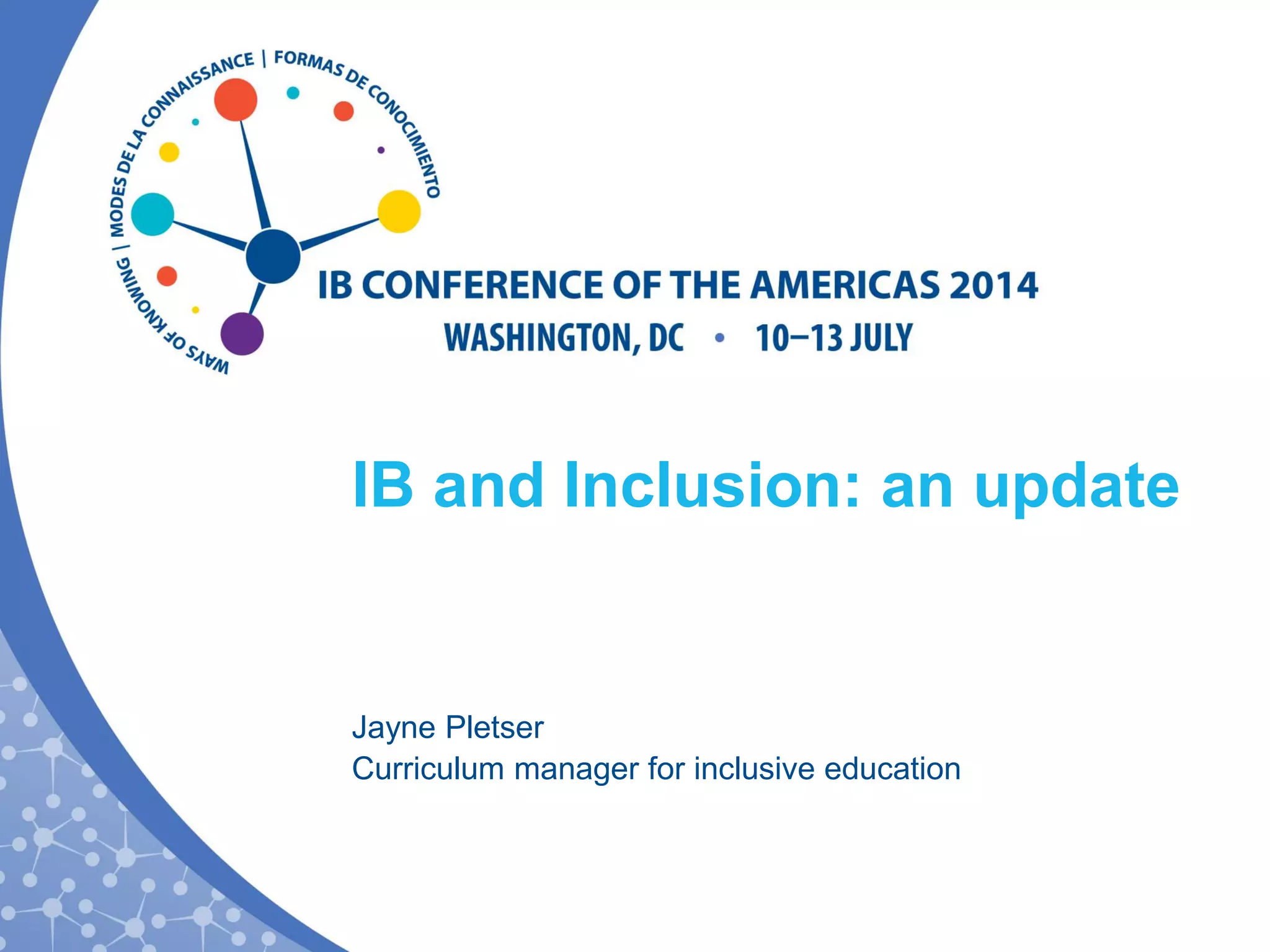 WAYS OF KNOWING | MODES DE LA CONNAISSANCE | FORMAS DE CONOCIMIENTO

IB CONFERENCE OF THE AMERICAS 2014
WASHINGTON, DC • 10–13 JULY

IB and Inclusion: an update

Jayne Pletser
Curriculum manager for inclusive education